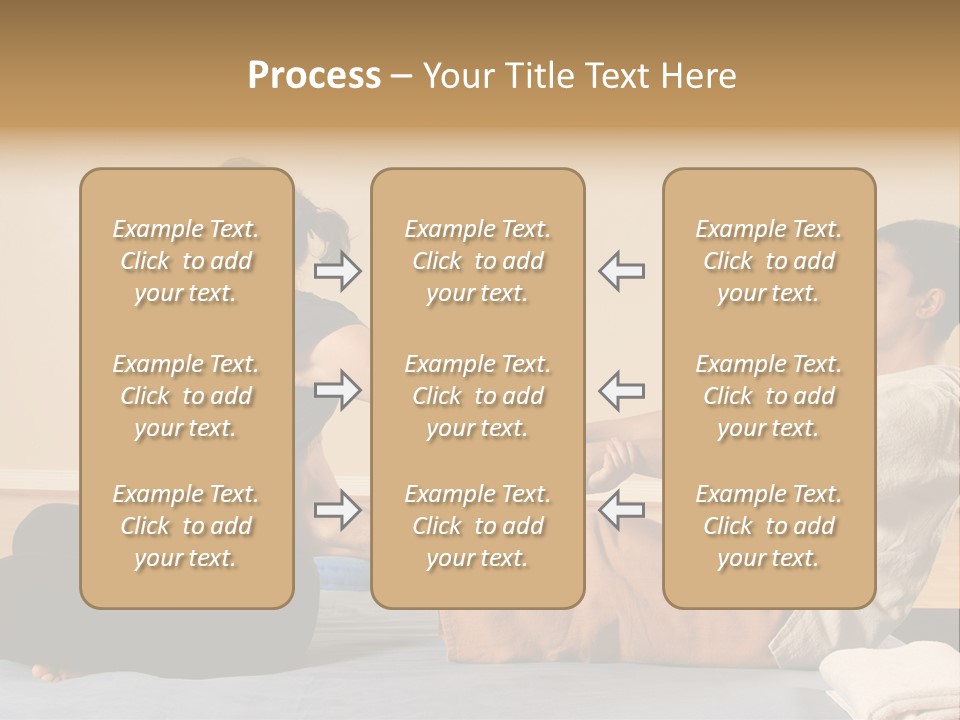 Process – Your Title Text Here

Example Text. Click to add your text.

Example Text. Click to add your text.

Example Text. Click to add your text.

Example Text. Click to add your text.

Example Text. Click to add your text.

Example Text. Click to add your text.

Example Text. Click to add your text.

Example Text. Click to add your text.

Example Text. Click to add your text.